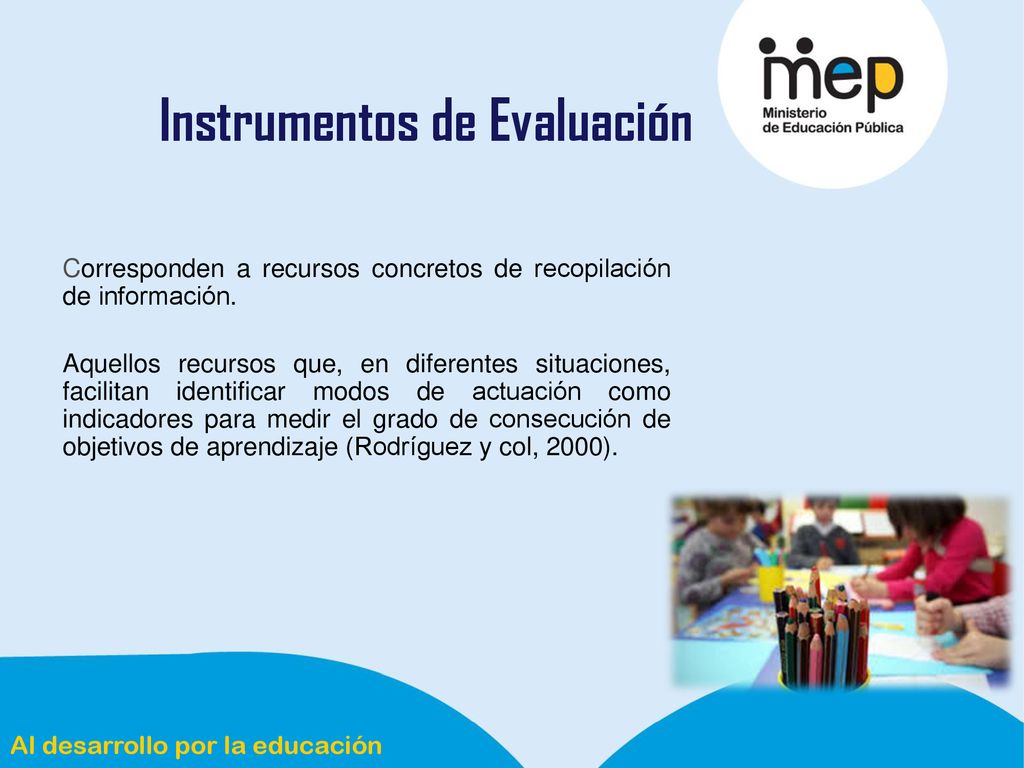 Instrumentos de Evaluación

mep
Ministerio
de Educación Pública

Corresponden a recursos concretos de recopilación de información.

Aquellos recursos que, en diferentes situaciones, facilitan identificar modos de actuación como indicadores para medir el grado de consecución de objetivos de aprendizaje (Rodríguez y col, 2000).

Al desarrollo por la educación